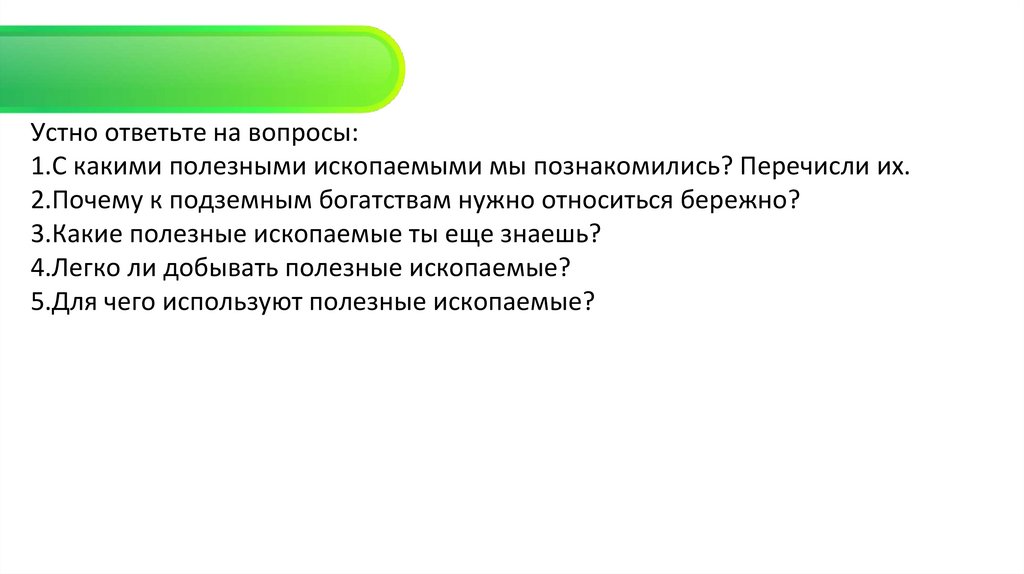 Устно ответьте на вопросы:
1.С какими полезными ископаемыми мы познакомились? Перечисли их.
2.Почему к подземным богатствам нужно относиться бережно?
3.Какие полезные ископаемые ты еще знаешь?
4.Легко ли добывать полезные ископаемые?
5.Для чего используют полезные ископаемые?